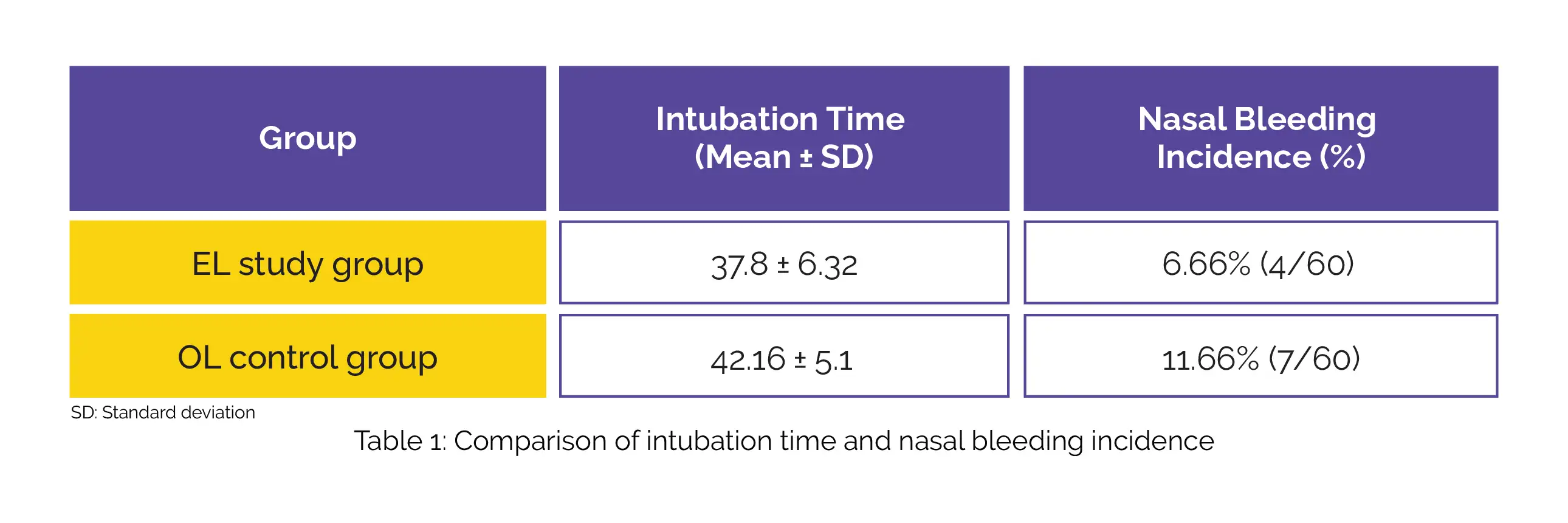 | Group | Intubation Time (Mean ± SD) | Nasal Bleeding Incidence (%) |
|---|---|---|
| EL study group | 37.8 ± 6.32 | 6.66% (4/60) |
| OL control group | 42.16 ± 5.1 | 11.66% (7/60) |

SD: Standard deviation

Table 1: Comparison of intubation time and nasal bleeding incidence